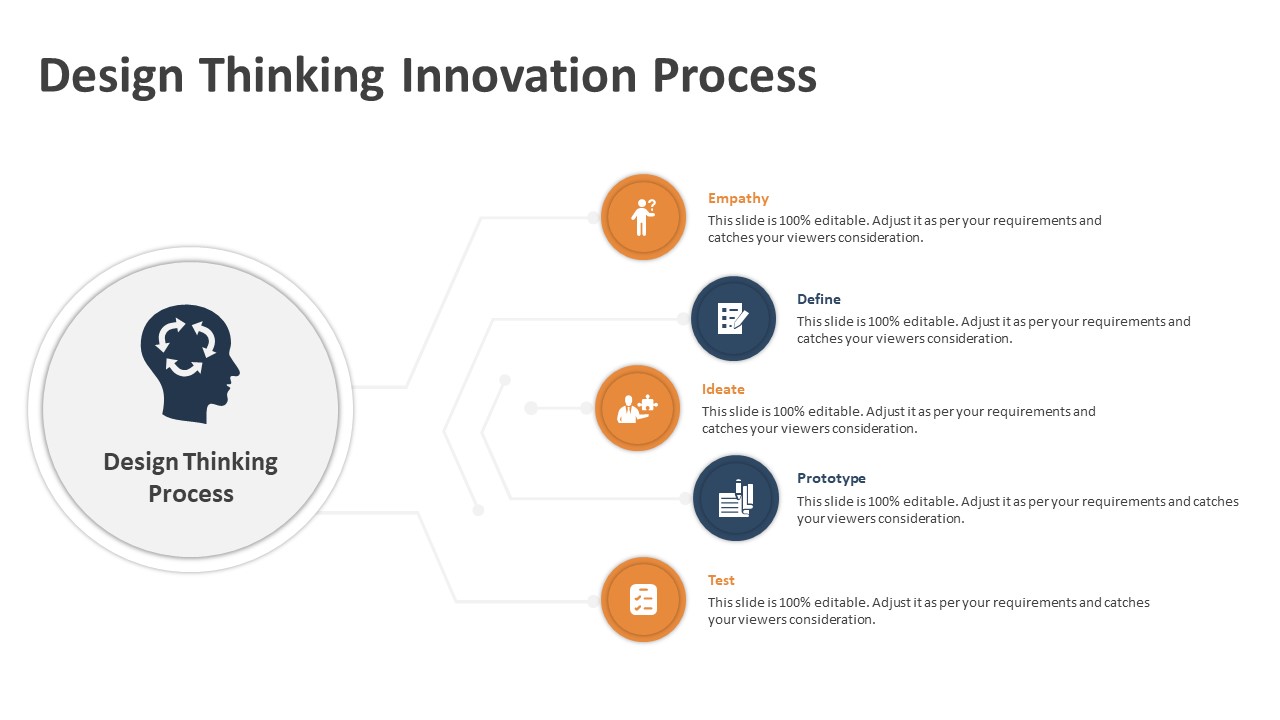 Design Thinking Innovation Process

Design Thinking Process

Empathy
This slide is 100% editable. Adjust it as per your requirements and catches your viewers consideration.

Define
This slide is 100% editable. Adjust it as per your requirements and catches your viewers consideration.

Ideate
This slide is 100% editable. Adjust it as per your requirements and catches your viewers consideration.

Prototype
This slide is 100% editable. Adjust it as per your requirements and catches your viewers consideration.

Test
This slide is 100% editable. Adjust it as per your requirements and catches your viewers consideration.